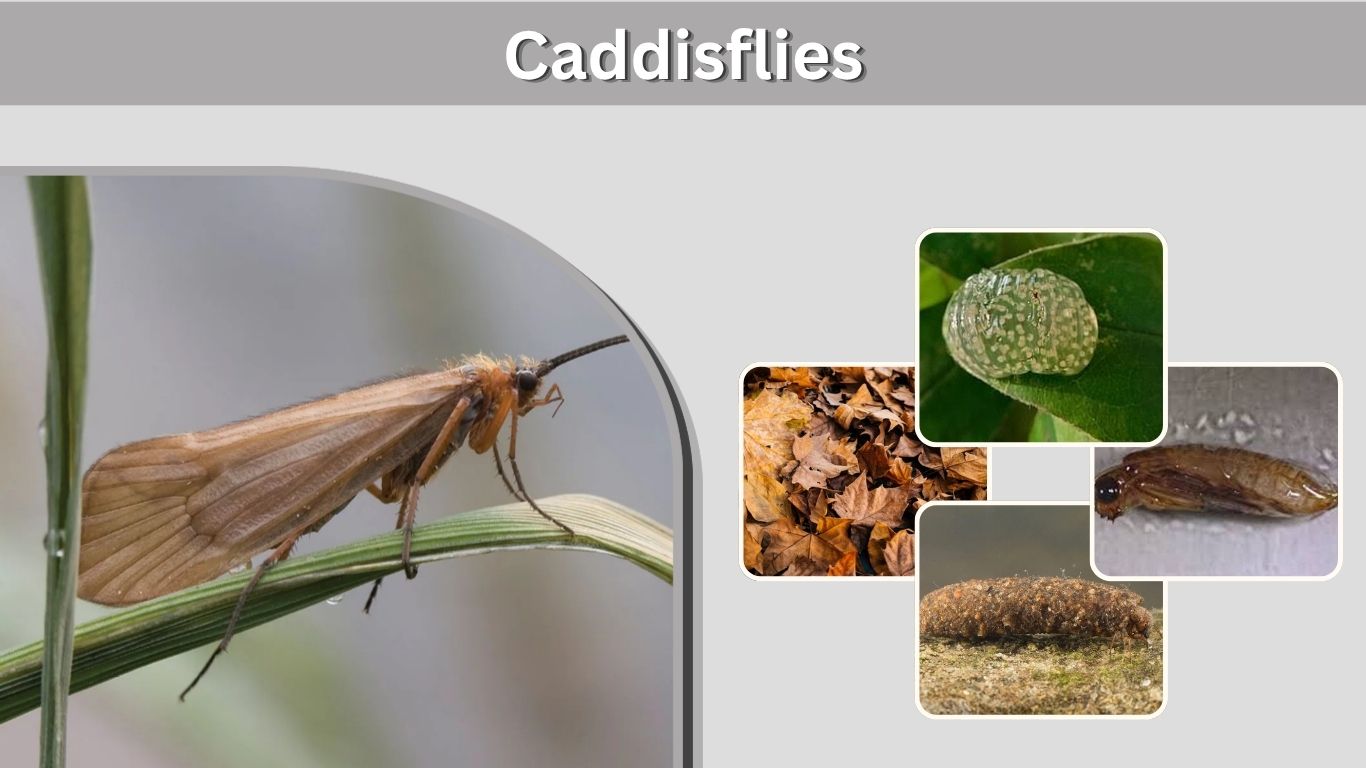 Caddisflies